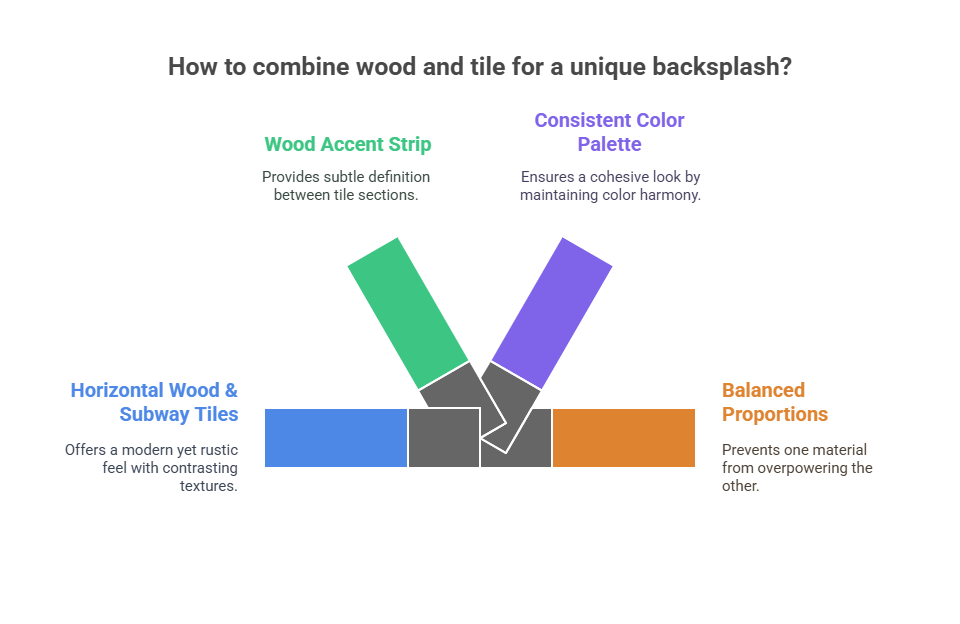 How to combine wood and tile for a unique backsplash?

Wood Accent Strip

Provides subtle definition between tile sections.

Consistent Color Palette

Ensures a cohesive look by maintaining color harmony.

Horizontal Wood & Subway Tiles

Offers a modern yet rustic feel with contrasting textures.

Balanced Proportions

Prevents one material from overpowering the other.